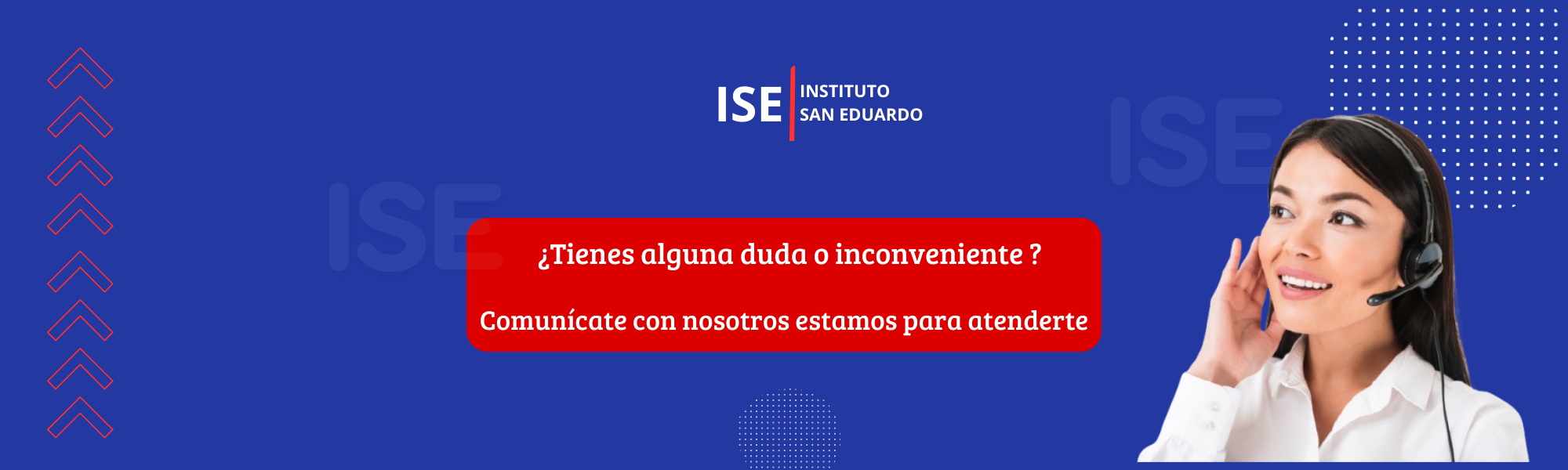 ISE INSTITUTO SAN EDUARDO

ISE

ISE

¿Tienes alguna duda o inconveniente ?

Comunícate con nosotros estamos para atenderte